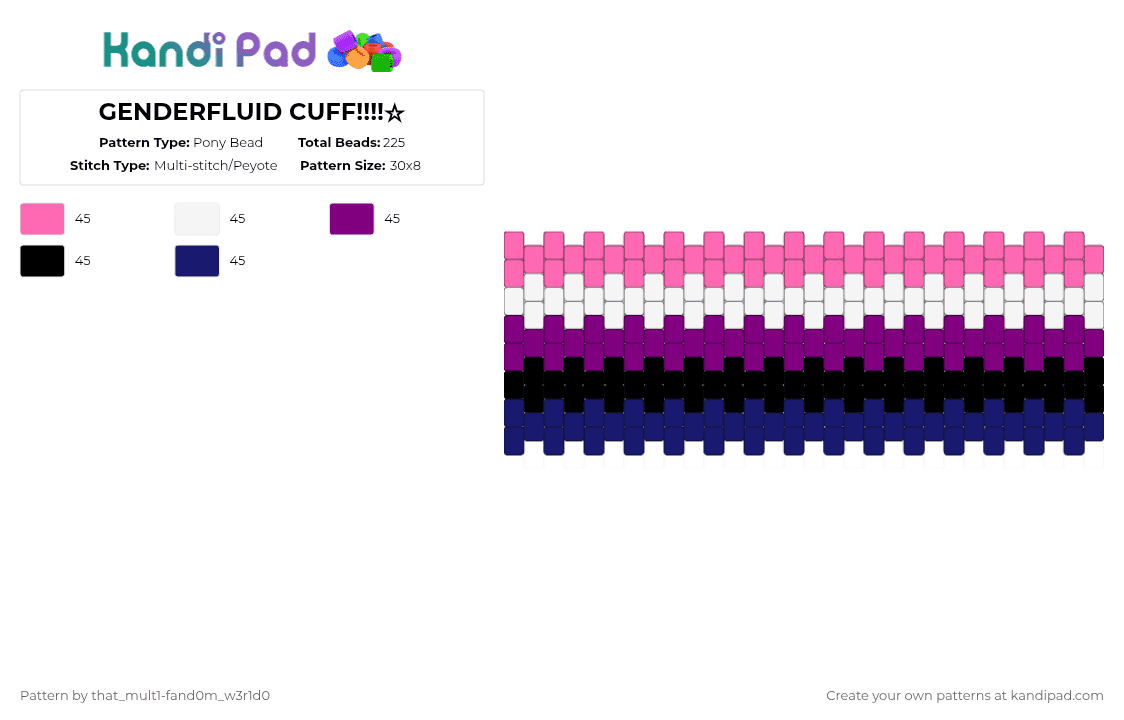 Kandi Pad

GENDERFLUID CUFF!!!!☆

Pattern Type: Pony Bead
Total Beads: 225
Stitch Type: Multi-stitch/Peyote
Pattern Size: 30x8

45
45
45
45
45

Pattern by that_mult1-fand0m_w3r1d0

Create your own patterns at kandipad.com